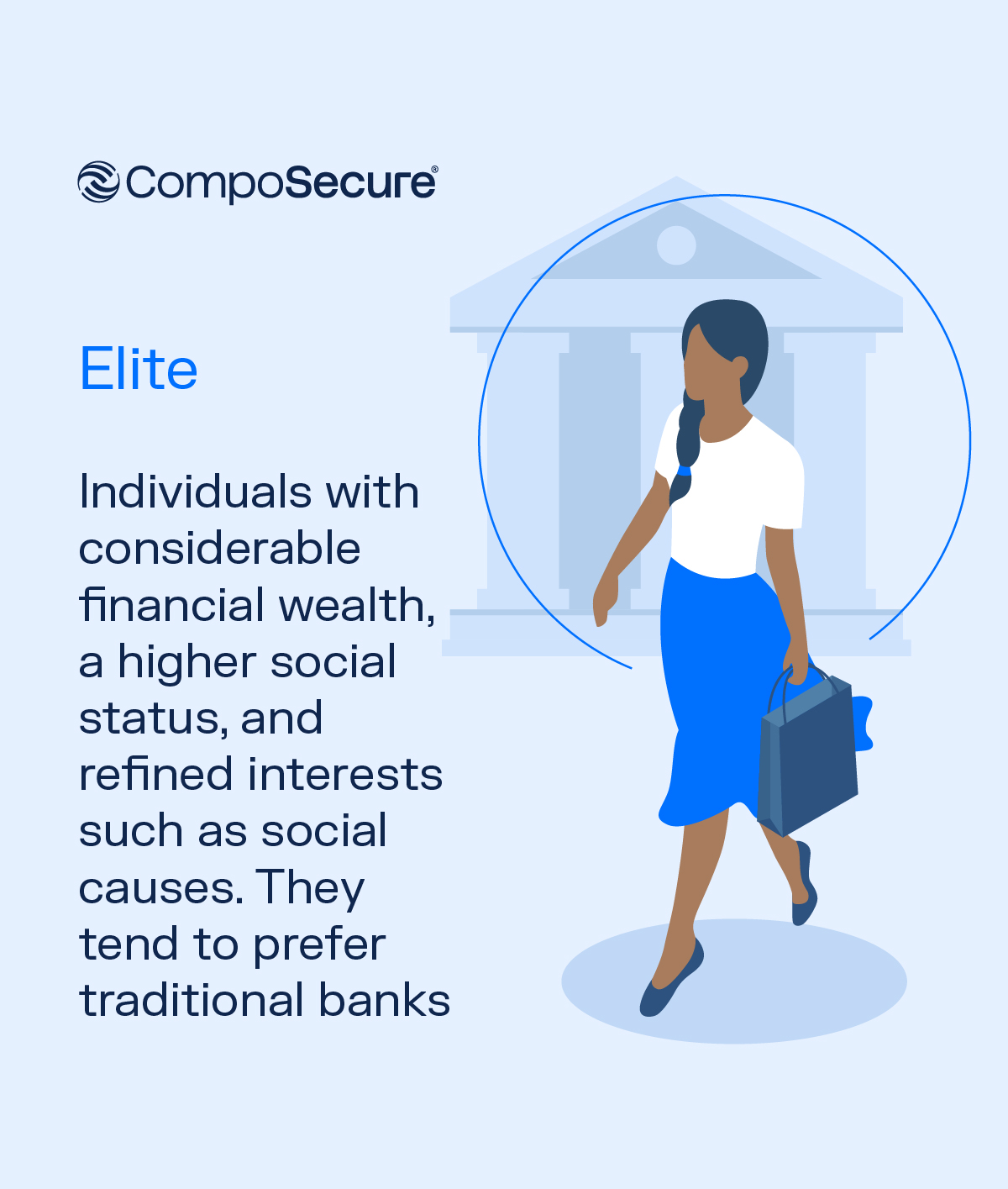 CompoSecure®

Elite

Individuals with considerable financial wealth, a higher social status, and refined interests such as social causes. They tend to prefer traditional banks